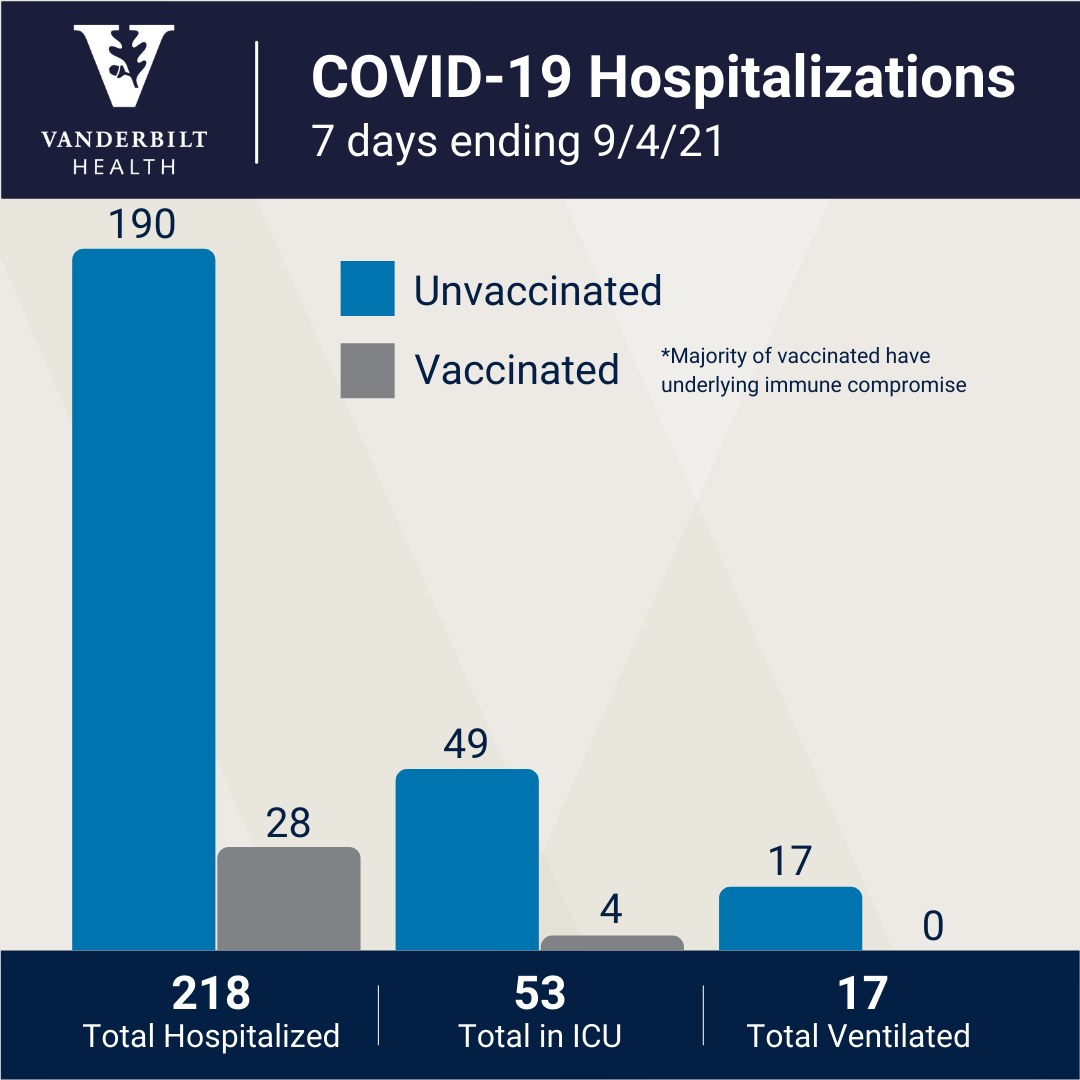 VANDERBILT
HEALTH

COVID-19 Hospitalizations
7 days ending 9/4/21

Unvaccinated
Vaccinated

*Majority of vaccinated have underlying immune compromise

190
28
49
4
17
0

218
Total Hospitalized

53
Total in ICU

17
Total Ventilated